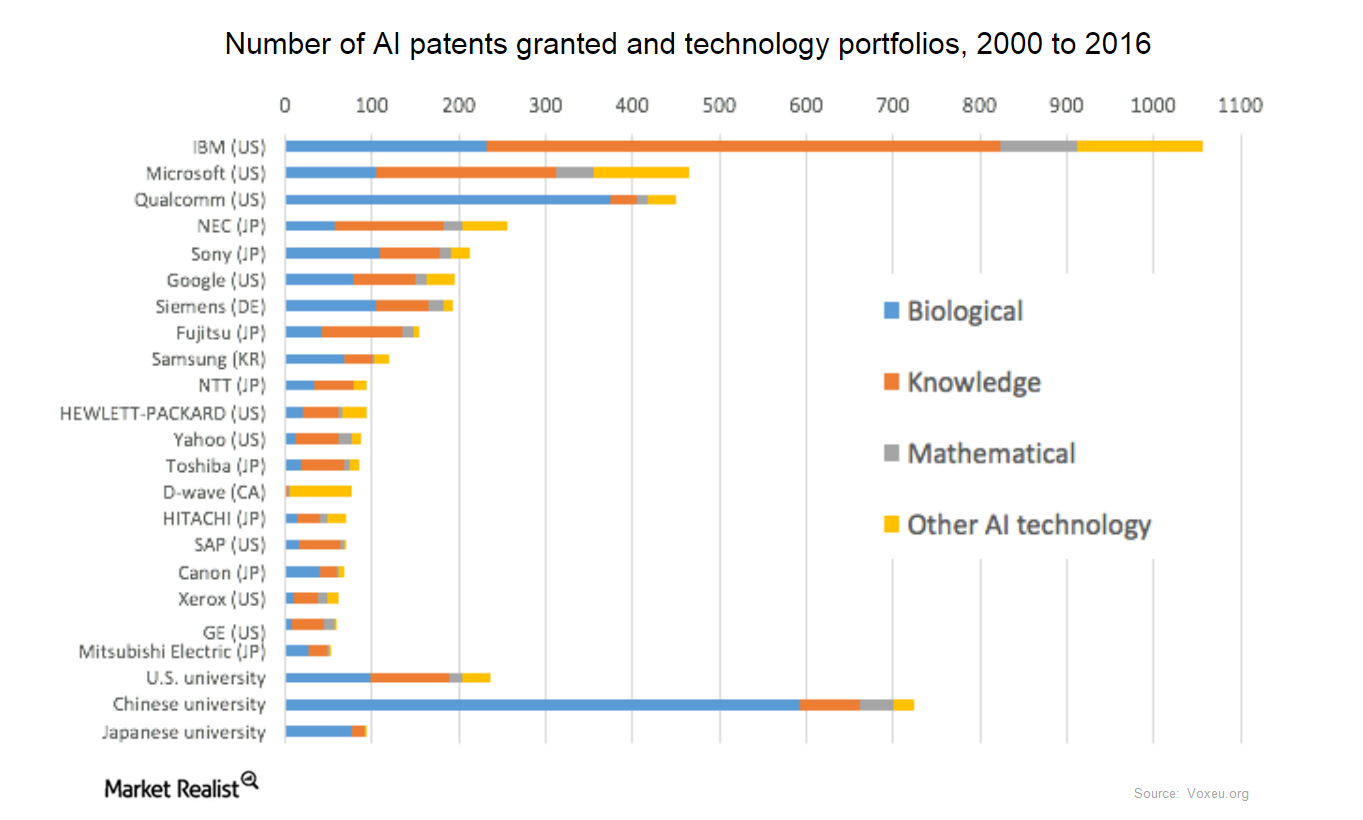 Number of AI patents granted and technology portfolios, 2000 to 2016

0 100 200 300 400 500 600 700 800 900 1000 1100

IBM (US)
Microsoft (US)
Qualcomm (US)
NEC (JP)
Sony (JP)
Google (US)
Siemens (DE)
Fujitsu (JP)
Samsung (KR)
NTT (JP)
HEWLETT-PACKARD (US)
Yahoo (US)
Toshiba (JP)
D-wave (CA)
HITACHI (JP)
SAP (US)
Canon (JP)
Xerox (US)
GE (US)
Mitsubishi Electric (JP)
U.S. university
Chinese university
Japanese university

Biological
Knowledge
Mathematical
Other AI technology

Market Realist

Source: Voxeu.org